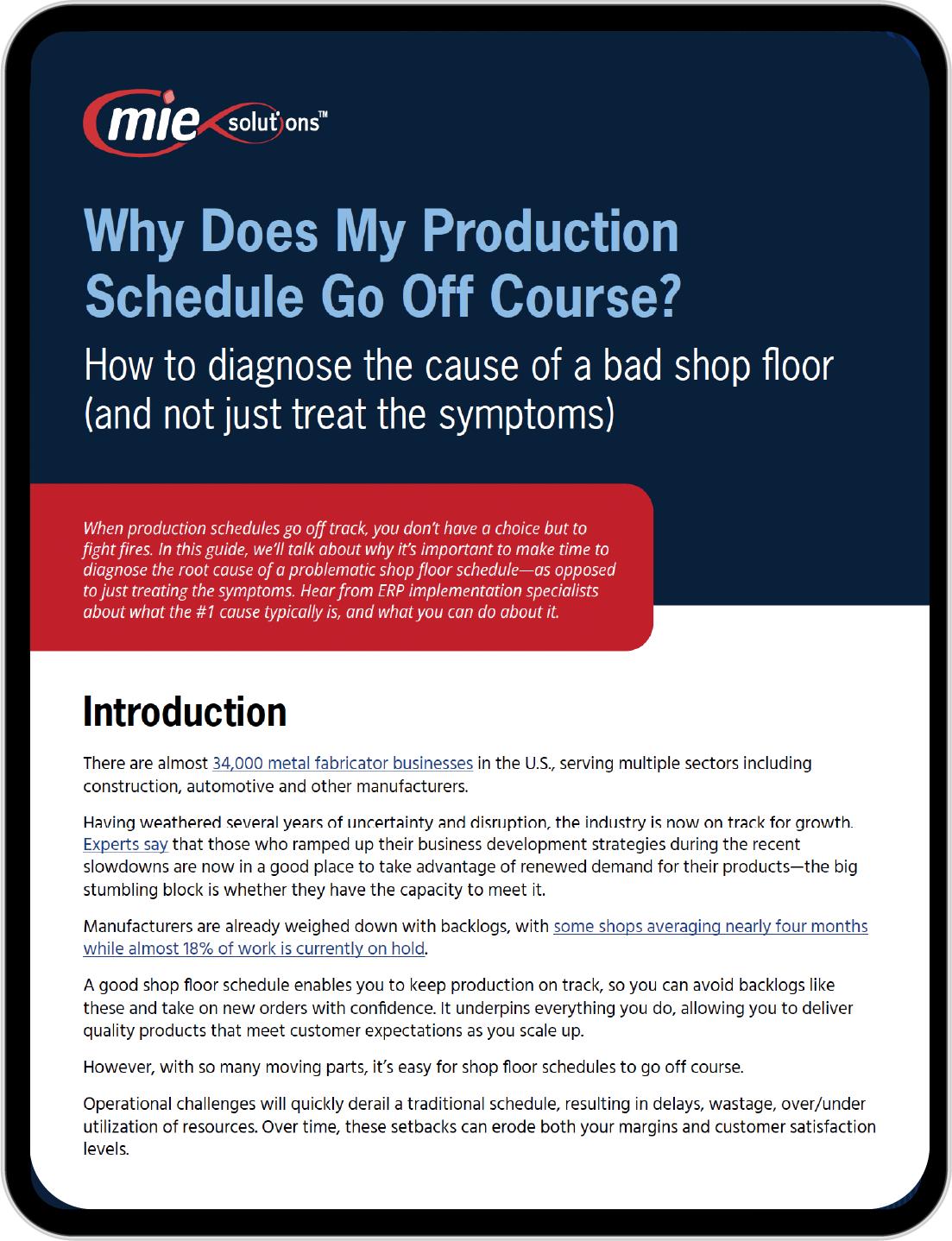 mie solutions™

Why Does My Production Schedule Go Off Course?

How to diagnose the cause of a bad shop floor (and not just treat the symptoms)

When production schedules go off track, you don't have a choice but to fight fires. In this guide, we'll talk about why it's important to make time to diagnose the root cause of a problematic shop floor schedule—as opposed to just treating the symptoms. Hear from ERP implementation specialists about what the #1 cause typically is, and what you can do about it.

Introduction

There are almost 34,000 metal fabricator businesses in the U.S., serving multiple sectors including construction, automotive and other manufacturers.

Having weathered several years of uncertainty and disruption, the industry is now on track for growth. Experts say that those who ramped up their business development strategies during the recent slowdowns are now in a good place to take advantage of renewed demand for their products—the big stumbling block is whether they have the capacity to meet it.

Manufacturers are already weighed down with backlogs, with some shops averaging nearly four months while almost 18% of work is currently on hold.

A good shop floor schedule enables you to keep production on track, so you can avoid backlogs like these and take on new orders with confidence. It underpins everything you do, allowing you to deliver quality products that meet customer expectations as you scale up.

However, with so many moving parts, it's easy for shop floor schedules to go off course.

Operational challenges will quickly derail a traditional schedule, resulting in delays, wastage, over/under utilization of resources. Over time, these setbacks can erode both your margins and customer satisfaction levels.